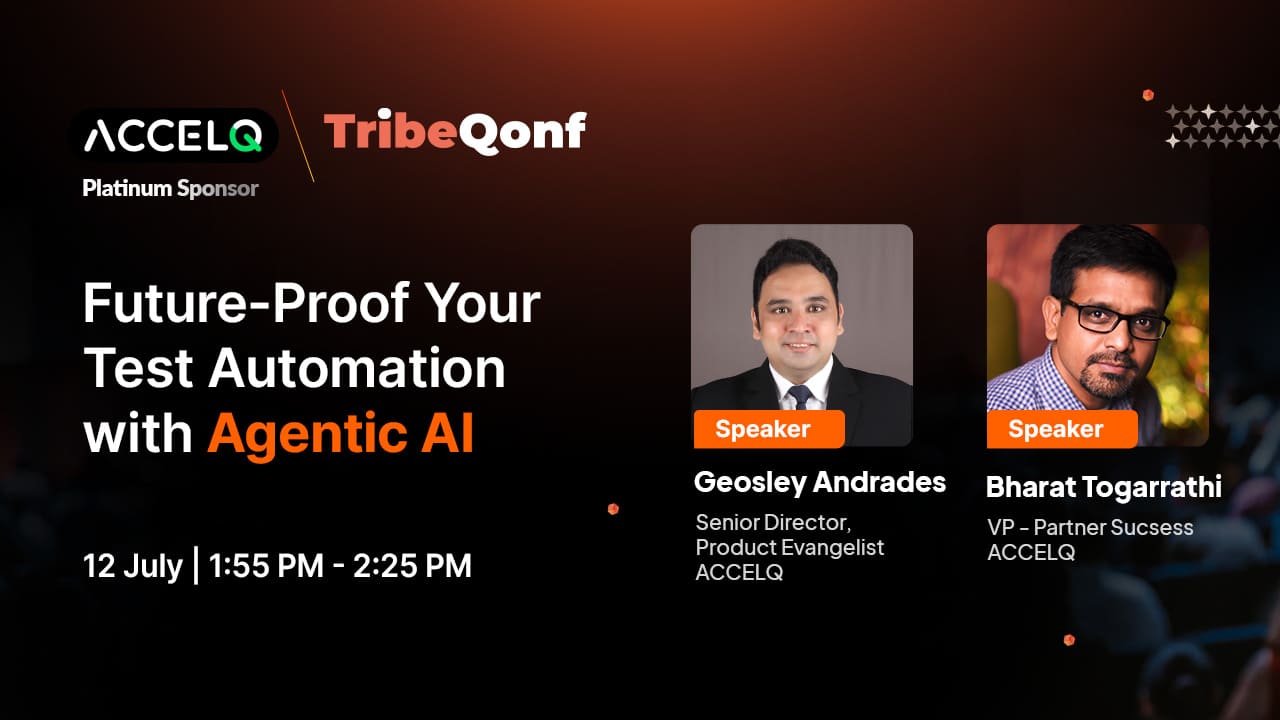 ACCELQ
Platinum Sponsor

TribeQonf

Future-Proof Your Test Automation with Agentic AI

12 July | 1:55 PM - 2:25 PM

Speaker
Geosley Andrades
Senior Director, Product Evangelist
ACCELQ

Speaker
Bharat Togarrathi
VP - Partner Sucsess
ACCELQ